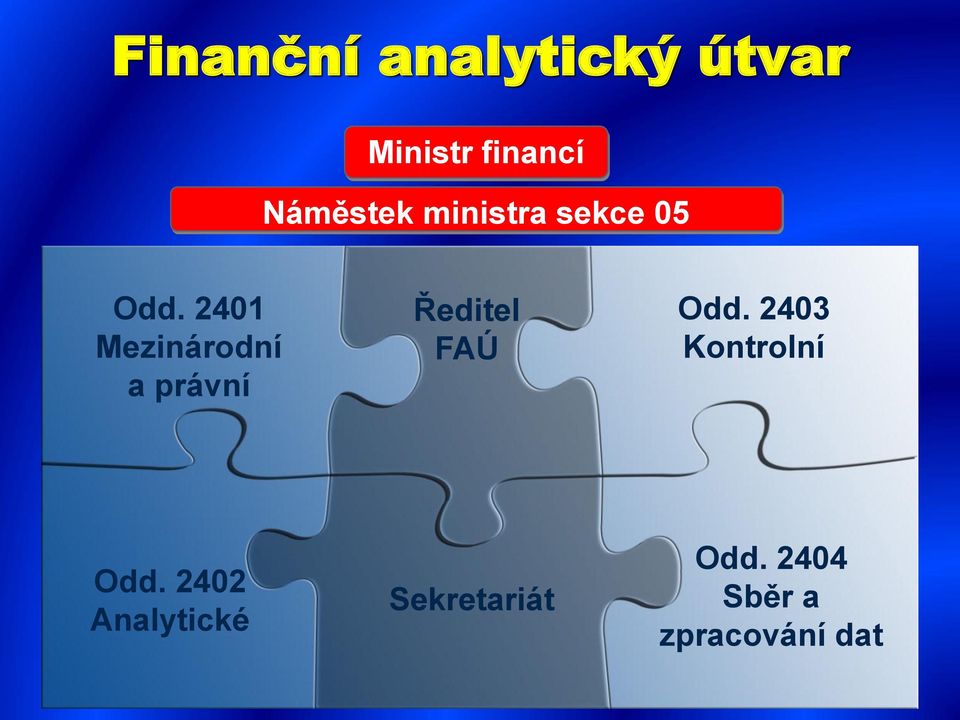 Finanční analytický útvar

Ministr financí

Náměstek ministra sekce 05

Odd. 2401 Mezinárodní a právní

Ředitel FAÚ

Odd. 2403 Kontrolní

Odd. 2402 Analytické

Sekretariát

Odd. 2404 Sběr a zpracování dat